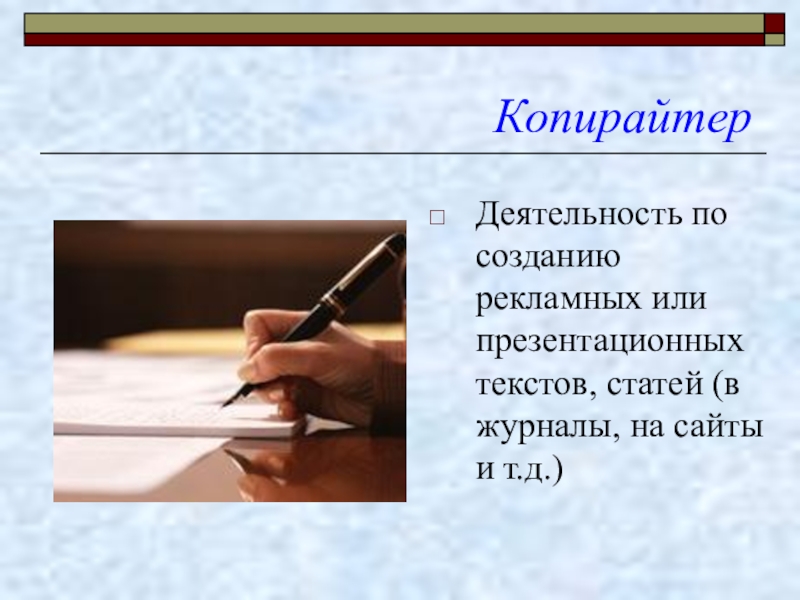 Копирайтер

Деятельность по созданию рекламных или презентационных текстов, статей (в журналы, на сайты и т.д.)